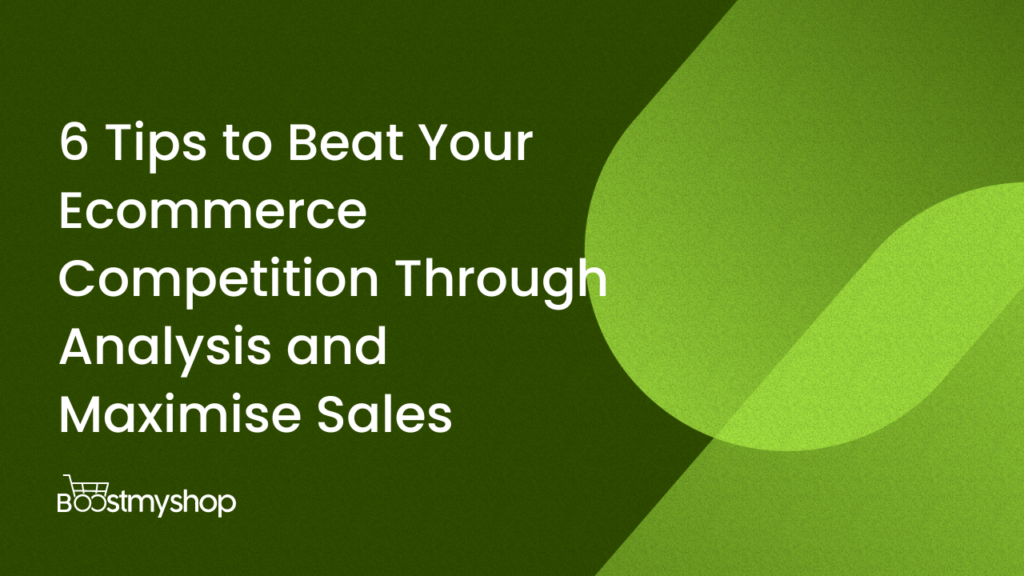 6 Tips to Beat Your Ecommerce Competition Through Analysis and Maximise Sales

Boostmyshop